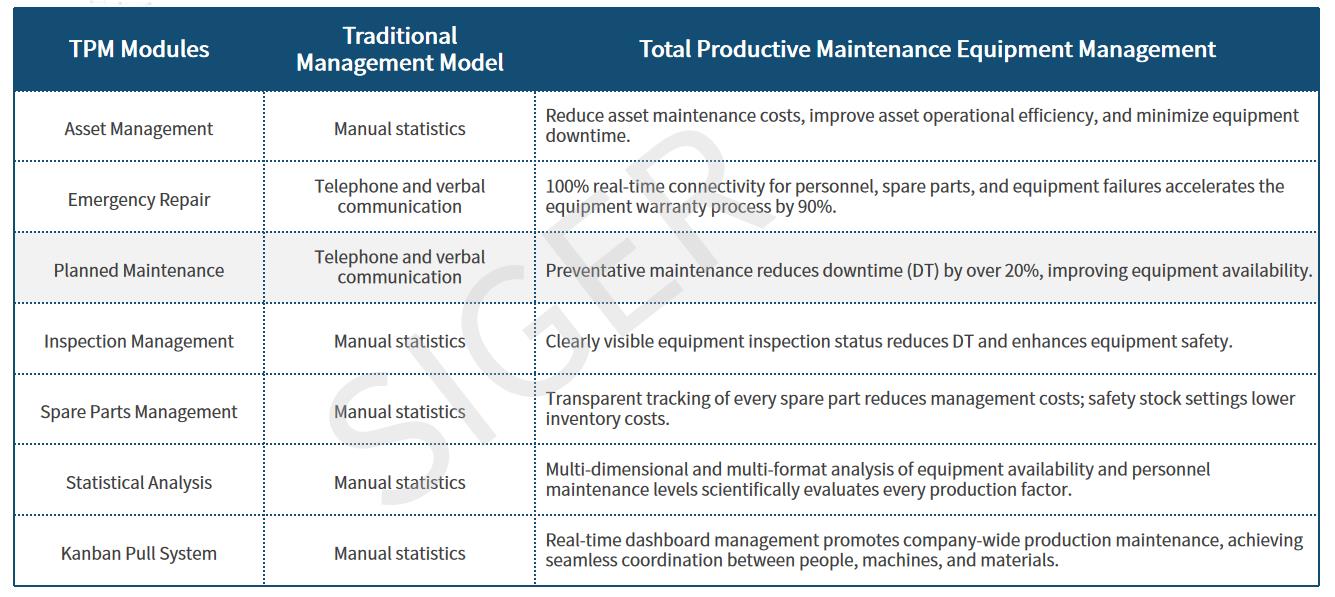 | TPM Modules | Traditional Management Model | Total Productive Maintenance Equipment Management |
|---|---|---|
| Asset Management | Manual statistics | Reduce asset maintenance costs, improve asset operational efficiency, and minimize equipment downtime. |
| Emergency Repair | Telephone and verbal communication | 100% real-time connectivity for personnel, spare parts, and equipment failures accelerates the equipment warranty process by 90%. |
| Planned Maintenance | Telephone and verbal communication | Preventative maintenance reduces downtime (DT) by over 20%, improving equipment availability. |
| Inspection Management | Manual statistics | Clearly visible equipment inspection status reduces DT and enhances equipment safety. |
| Spare Parts Management | Manual statistics | Transparent tracking of every spare part reduces management costs; safety stock settings lower inventory costs. |
| Statistical Analysis | Manual statistics | Multi-dimensional and multi-format analysis of equipment availability and personnel maintenance levels scientifically evaluates every production factor. |
| Kanban Pull System | Manual statistics | Real-time dashboard management promotes company-wide production maintenance, achieving seamless coordination between people, machines, and materials. |

SIGER